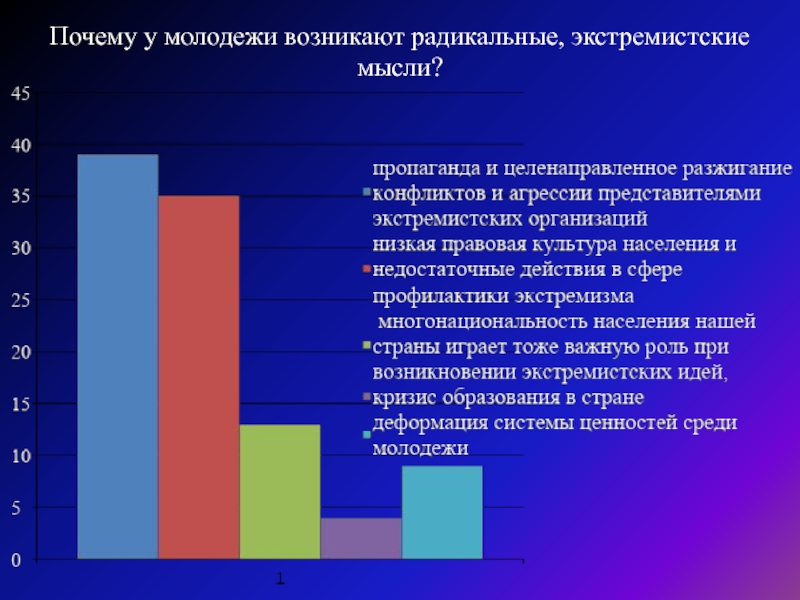 Почему у молодежи возникают радикальные, экстремистские мысли?

45
40
35
30
25
20
15
10
5
0

1

пропаганда и целенаправленное разжигание конфликтов и агрессии представителями экстремистских организаций
низкая правовая культура населения и недостаточные действия в сфере профилактики экстремизма
многонациональность населения нашей страны играет тоже важную роль при возникновении экстремистских идей,
кризис образования в стране
деформация системы ценностей среди молодежи